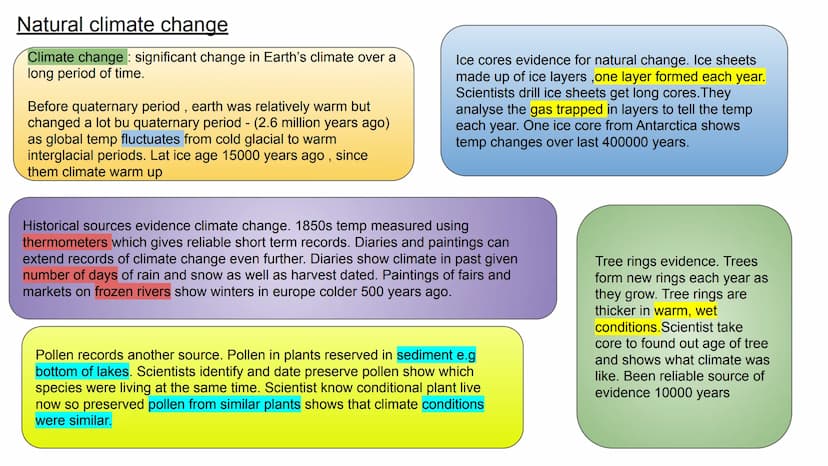 Natural climate change

Climate change : significant change in Earth's climate over a long period of time.

Before quaternary period , earth was relatively warm but changed a lot bu quaternary period - (2.6 million years ago) as global temp fluctuates from cold glacial to warm interglacial periods. Lat ice age 15000 years ago , since them climate warm up

Ice cores evidence for natural change. Ice sheets made up of ice layers ,one layer formed each year. Scientists drill ice sheets get long cores.They analyse the gas trapped in layers to tell the temp each year. One ice core from Antarctica shows temp changes over last 400000 years.

Historical sources evidence climate change. 1850s temp measured using thermometers which gives reliable short term records. Diaries and paintings can extend records of climate change even further. Diaries show climate in past given number of days of rain and snow as well as harvest dated. Paintings of fairs and markets on frozen rivers show winters in europe colder 500 years ago.

Tree rings evidence. Trees form new rings each year as they grow. Tree rings are thicker in warm, wet conditions.Scientist take core to found out age of tree and shows what climate was like. Been reliable source of evidence 10000 years

Pollen records another source. Pollen in plants reserved in sediment e.g bottom of lakes. Scientists identify and date preserve pollen show which species were living at the same time. Scientist know conditional plant live now so preserved pollen from similar plants shows that climate conditions were similar.